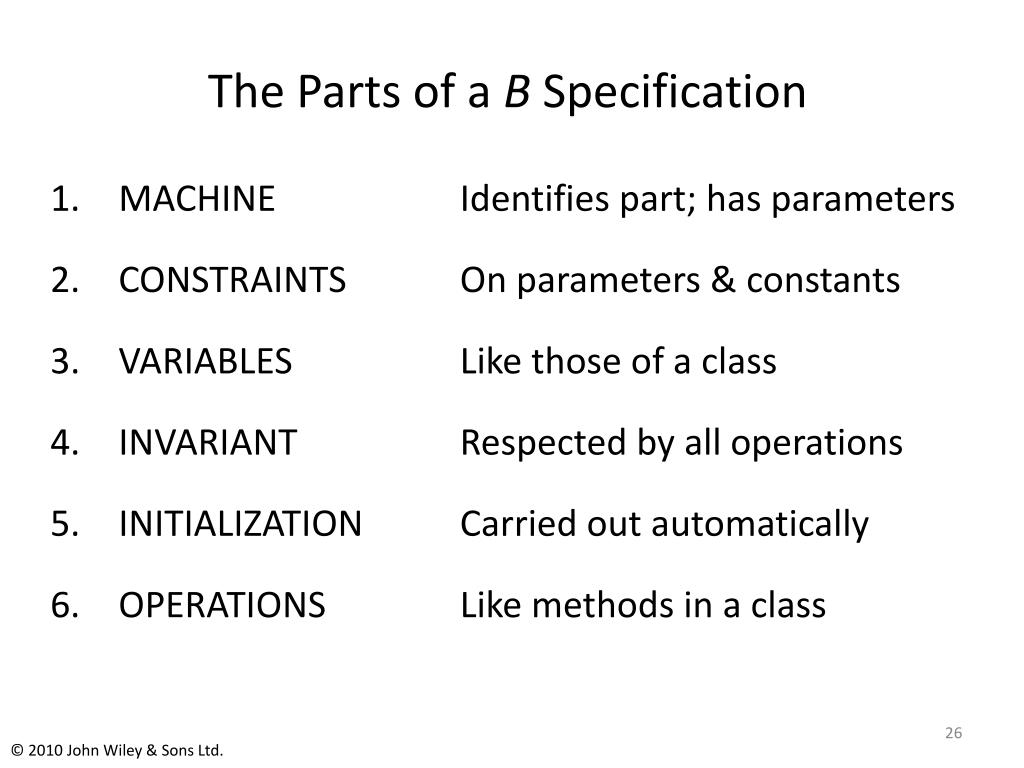 The Parts of a B Specification

1. MACHINE Identifies part; has parameters
2. CONSTRAINTS On parameters & constants
3. VARIABLES Like those of a class
4. INVARIANT Respected by all operations
5. INITIALIZATION Carried out automatically
6. OPERATIONS Like methods in a class

26

© 2010 John Wiley & Sons Ltd.